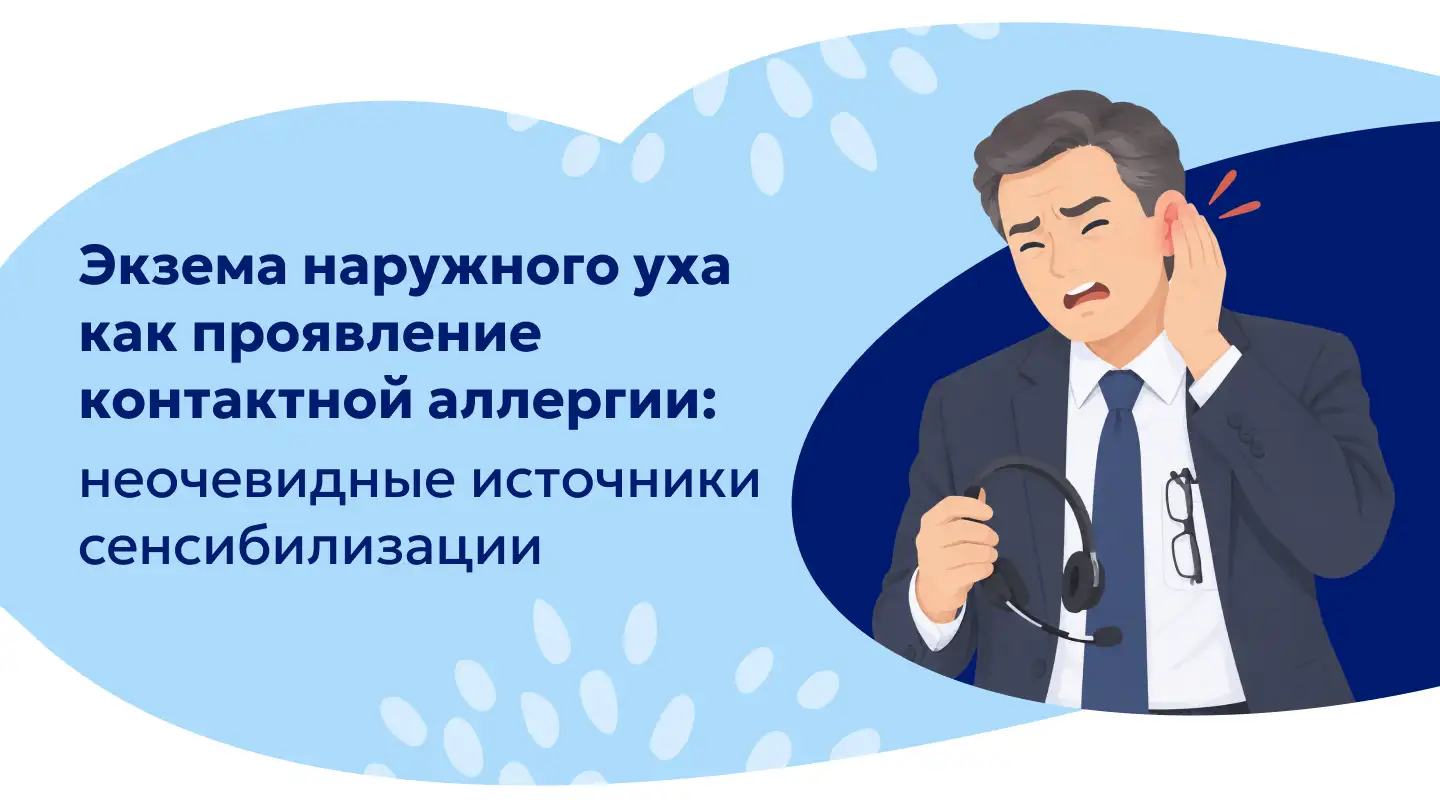 Экзема наружного уха как проявление контактной аллергии:
неочевидные источники сенсибилизации